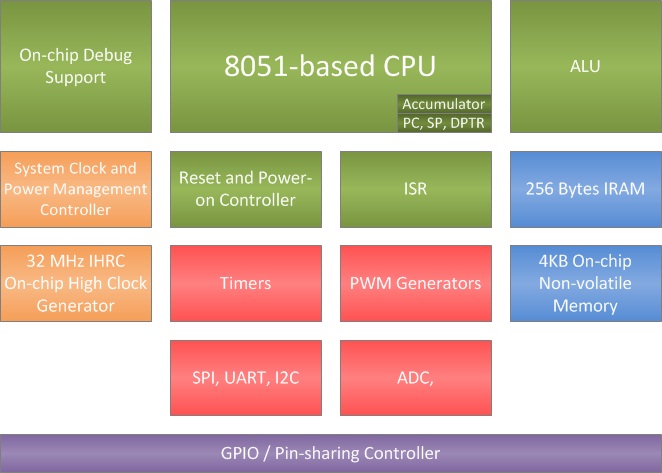 On-chip Debug Support

8051-based CPU

Accumulator

PC, SP, DPTR

ALU

System Clock and Power Management Controller

Reset and Power-on Controller

ISR

256 Bytes IRAM

32 MHz IHRC On-chip High Clock Generator

Timers

PWM Generators

4KB On-chip Non-volatile Memory

SPI, UART, I2C

ADC,

GPIO / Pin-sharing Controller